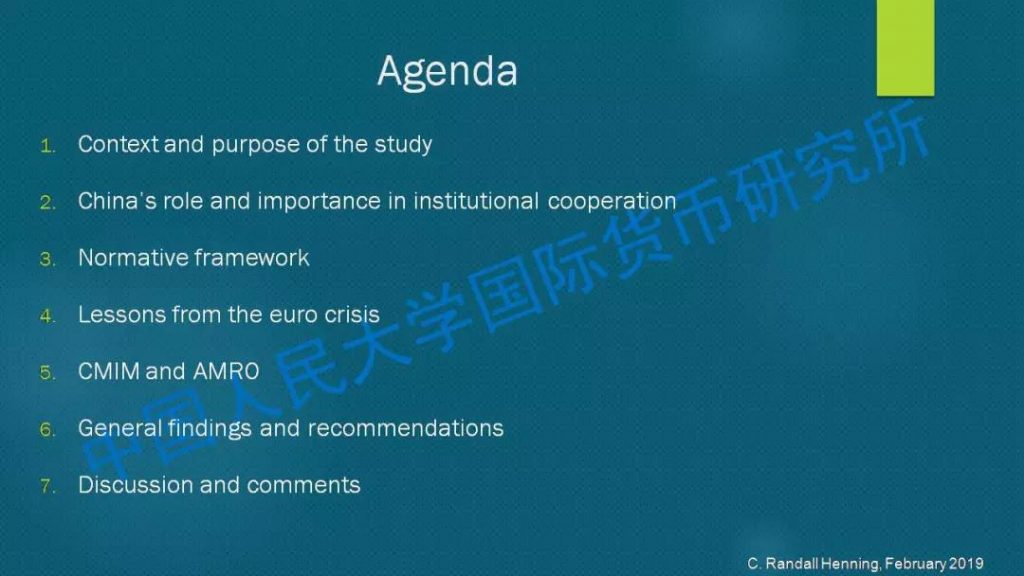 Agenda

1. Context and purpose of the study
2. China's role and importance in institutional cooperation
3. Normative framework
4. Lessons from the euro crisis
5. CMIM and AMRO
6. General findings and recommendations
7. Discussion and comments

中国人民大学国际货币研究所

C. Randall Henning, February 2019